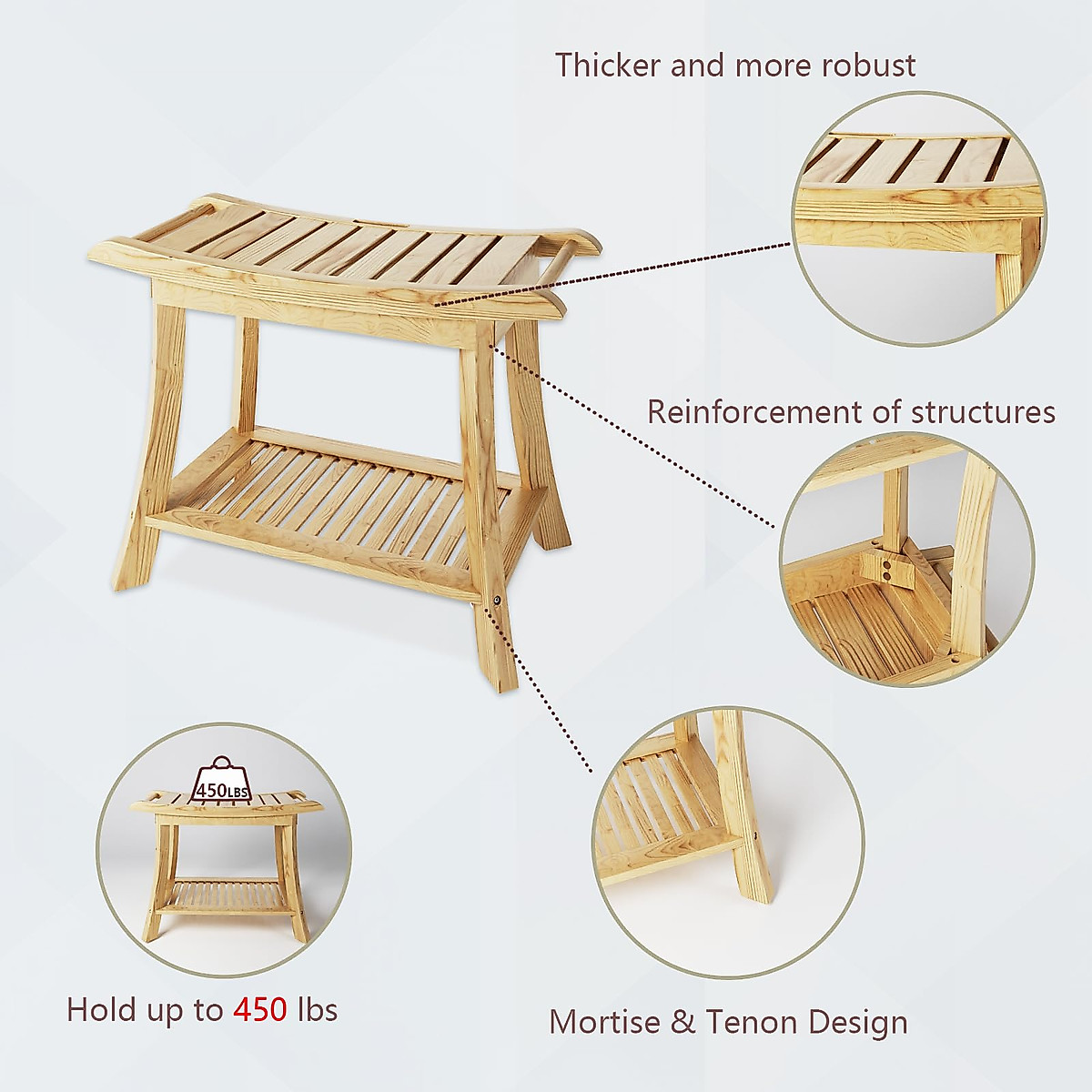 Thicker and more robust

Reinforcement of structures

450LBS

Hold up to 450 lbs

Mortise & Tenon Design